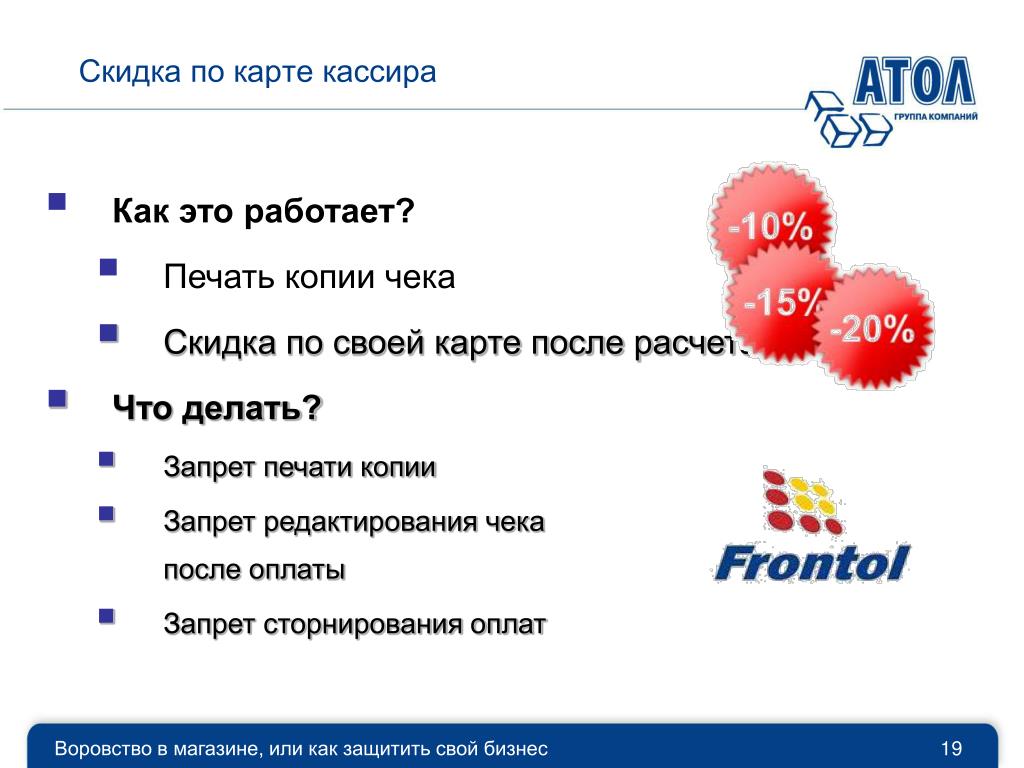 Скидка по карте кассира

АТОЛ
ГРУППА КОМПАНИЙ

Как это работает?

Печать копии чека

Скидка по своей карте после расчета

-10%

-15%

-20%

Что делать?

Запрет печати копии

Запрет редактирования чека после оплаты

Запрет сторнирования оплат

Frontol

Воровство в магазине, или как защитить свой бизнес

19